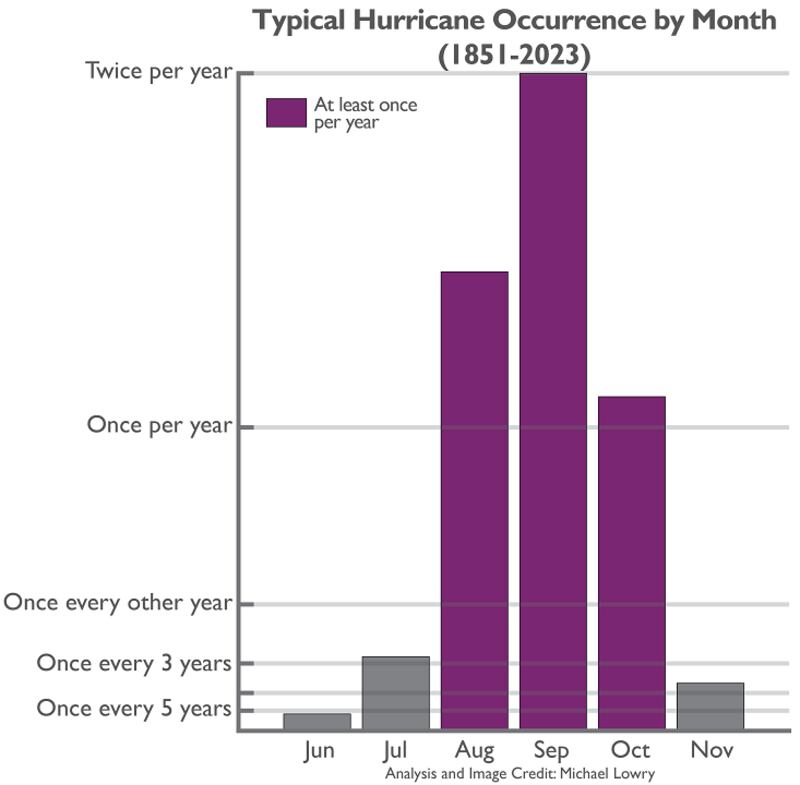 Typical Hurricane Occurrence by Month (1851-2023)

At least once per year

Twice per year
Once per year
Once every other year
Once every 3 years
Once every 5 years

Jun
Jul
Aug
Sep
Oct
Nov

Analysis and Image Credit: Michael Lowry